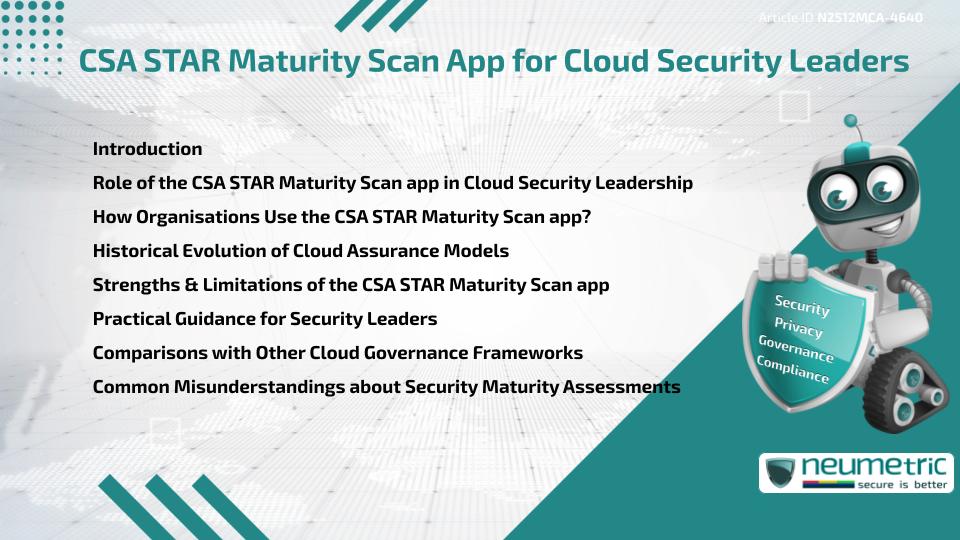 Article ID N2512MCA-4640

CSA STAR Maturity Scan App for Cloud Security Leaders

Introduction
Role of the CSA STAR Maturity Scan app in Cloud Security Leadership
How Organisations Use the CSA STAR Maturity Scan app?
Historical Evolution of Cloud Assurance Models
Strengths & Limitations of the CSA STAR Maturity Scan app
Practical Guidance for Security Leaders
Comparisons with Other Cloud Governance Frameworks
Common Misunderstandings about Security Maturity Assessments

Security
Privacy
Governance
Compliance

neumetric
secure is better